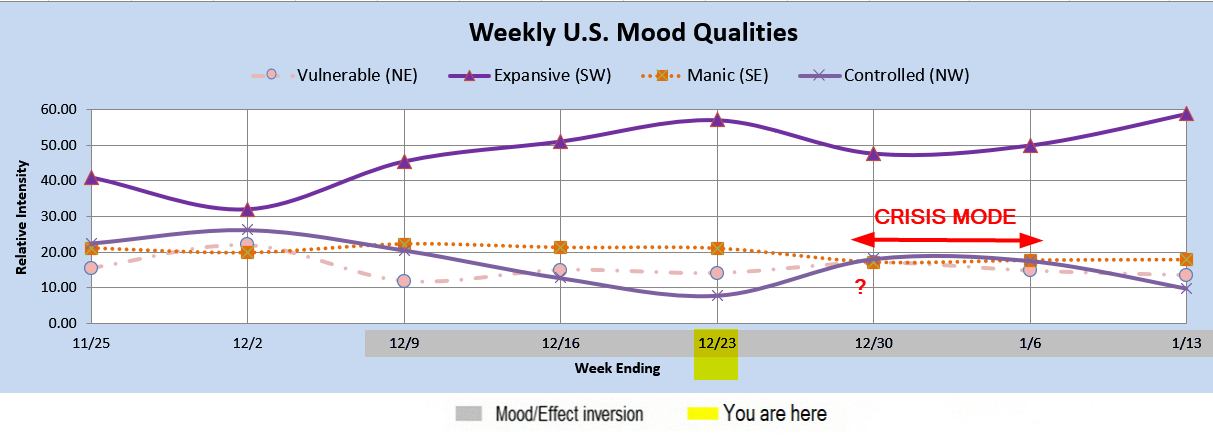 Weekly U.S. Mood Qualities

Vulnerable (NE) Expansive (SW) Manic (SE) Controlled (NW)

Relative Intensity

60.00
50.00
40.00
30.00
20.00
10.00
0.00

CRISIS MODE

?

11/25 12/2 12/9 12/16 12/23 12/30 1/6 1/13

Week Ending

Mood/Effect inversion You are here